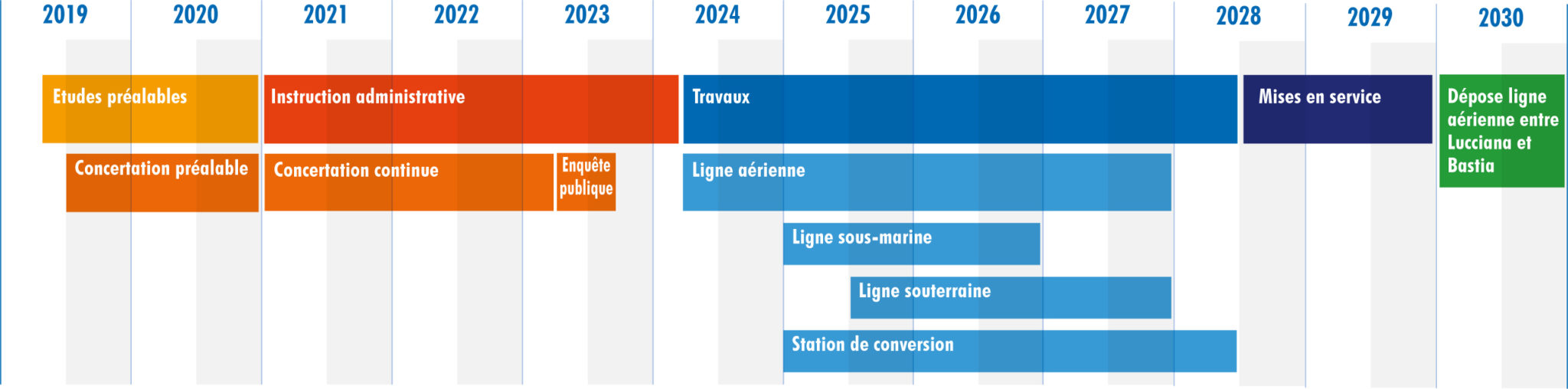 2019 2020 2021 2022 2023 2024 2025 2026 2027 2028 2029 2030

Etudes préalables

Instruction administrative

Travaux

Mises en service

Dépose ligne aérienne entre Lucciana et Bastia

Concertation préalable

Concertation continue

Enquête publique

Ligne aérienne

Ligne sous-marine

Ligne souterraine

Station de conversion